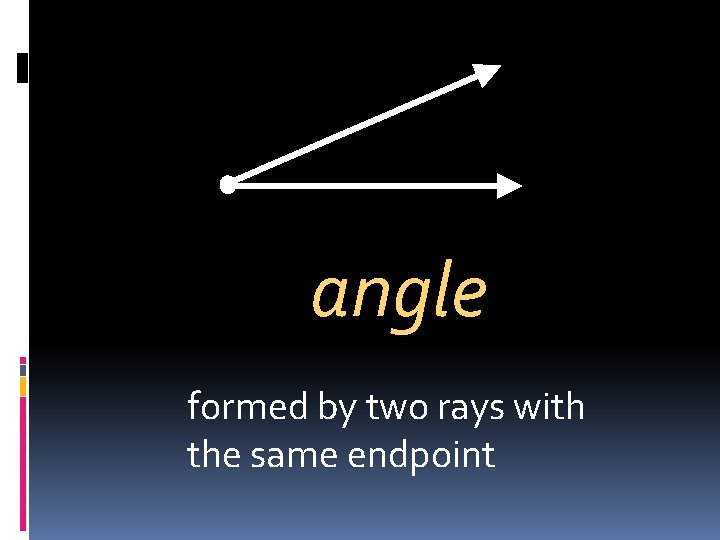 angle

formed by two rays with the same endpoint